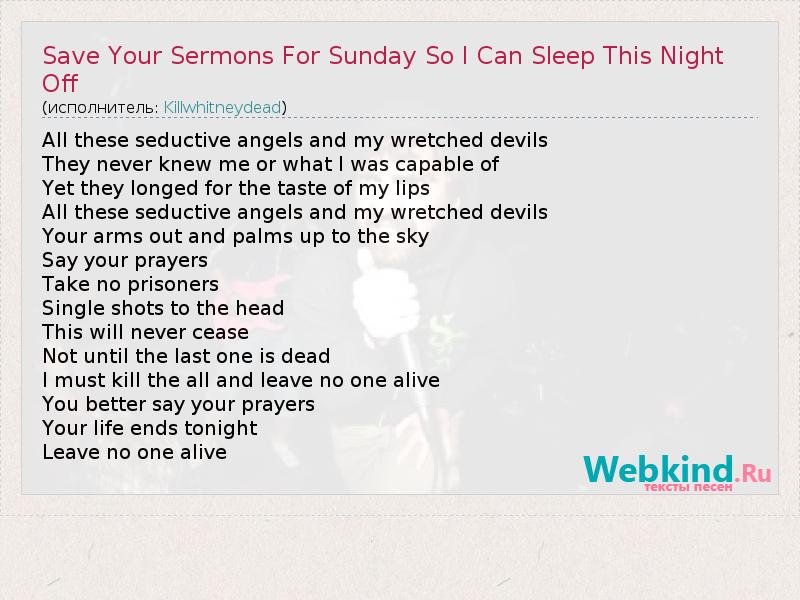 Save Your Sermons For Sunday So I Can Sleep This Night Off
(исполнитель: Killwhitneydead)

All these seductive angels and my wretched devils
They never knew me or what I was capable of
Yet they longed for the taste of my lips
All these seductive angels and my wretched devils
Your arms out and palms up to the sky
Say your prayers
Take no prisoners
Single shots to the head
This will never cease
Not until the last one is dead
I must kill the all and leave no one alive
You better say your prayers
Your life ends tonight
Leave no one alive

Webkind.Ru
тексты песен